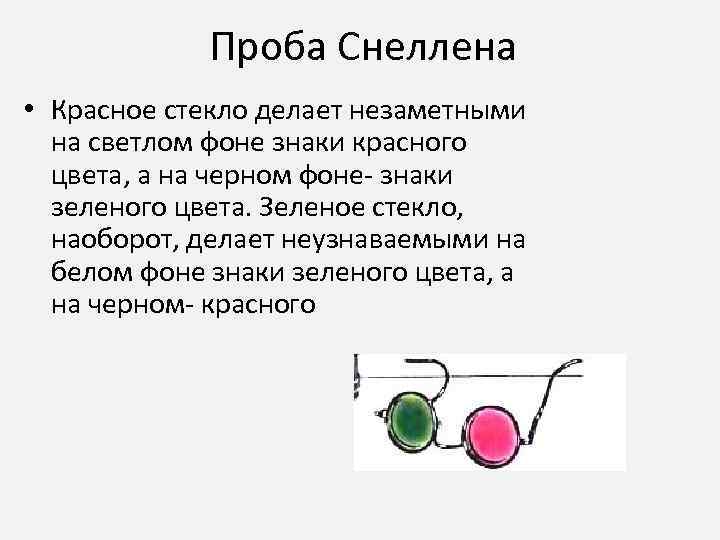 Проба Снеллена

• Красное стекло делает незаметными на светлом фоне знаки красного цвета, а на черном фоне- знаки зеленого цвета. Зеленое стекло, наоборот, делает неузнаваемыми на белом фоне знаки зеленого цвета, а на черном- красного